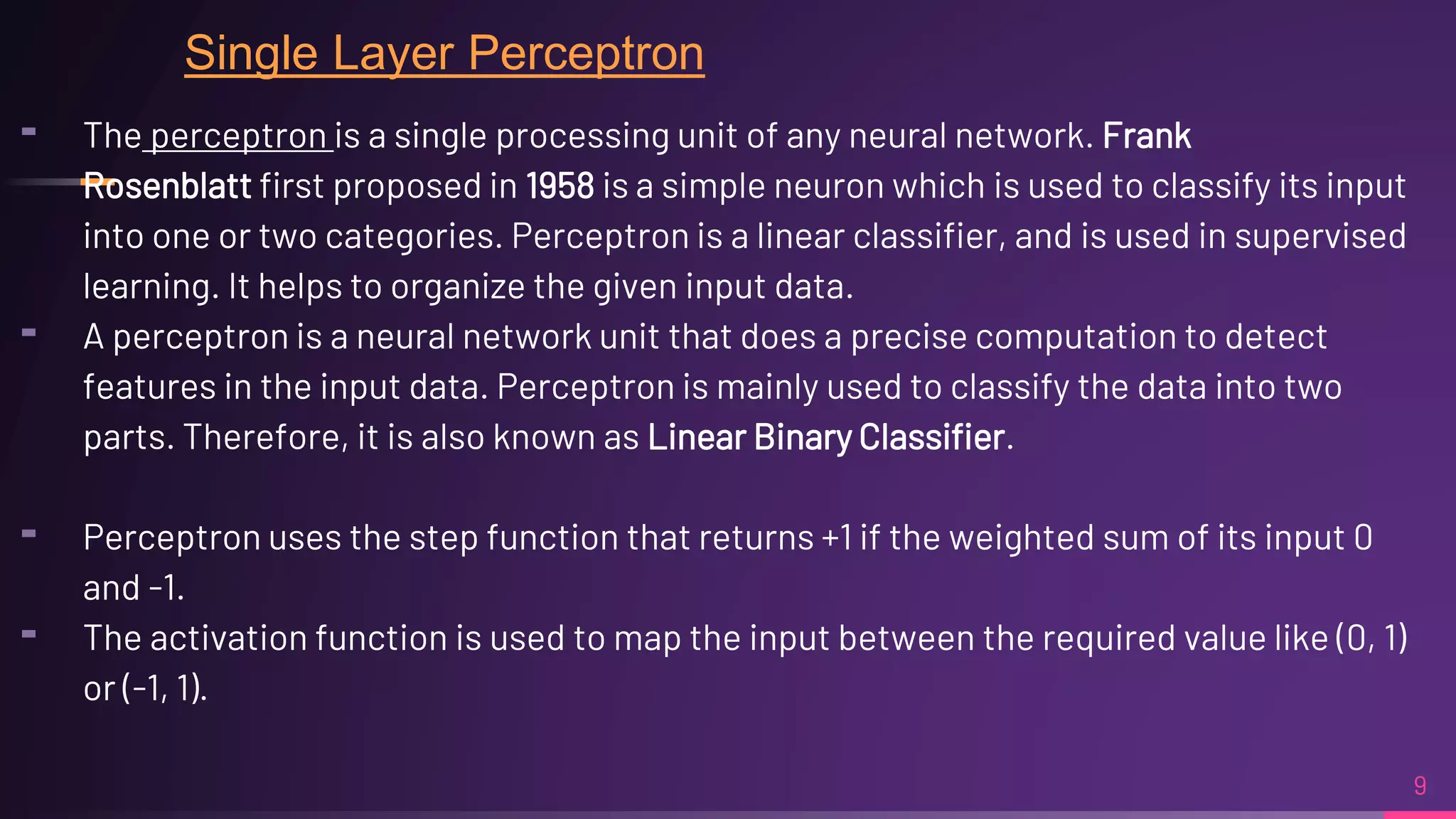 Single Layer Perceptron

- The perceptron is a single processing unit of any neural network. Frank Rosenblatt first proposed in 1958 is a simple neuron which is used to classify its input into one or two categories. Perceptron is a linear classifier, and is used in supervised learning. It helps to organize the given input data.
- A perceptron is a neural network unit that does a precise computation to detect features in the input data. Perceptron is mainly used to classify the data into two parts. Therefore, it is also known as Linear Binary Classifier.

- Perceptron uses the step function that returns +1 if the weighted sum of its input 0 and -1.
- The activation function is used to map the input between the required value like (0, 1) or (-1, 1).

9